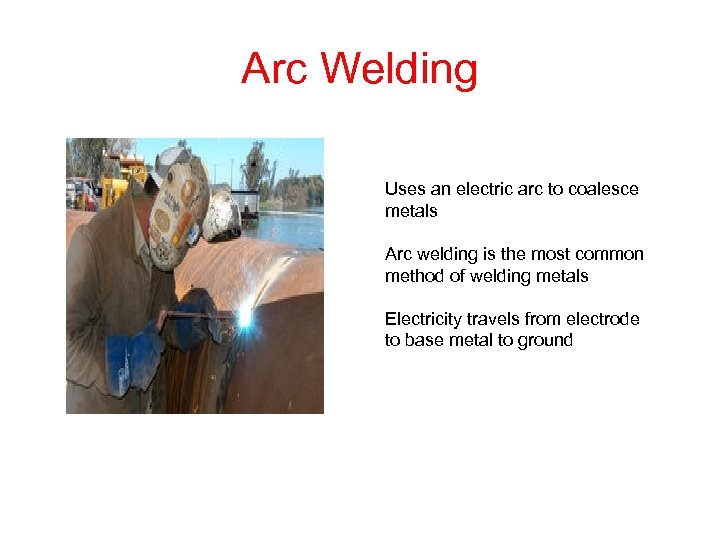 Arc Welding

Uses an electric arc to coalesce metals

Arc welding is the most common method of welding metals

Electricity travels from electrode to base metal to ground